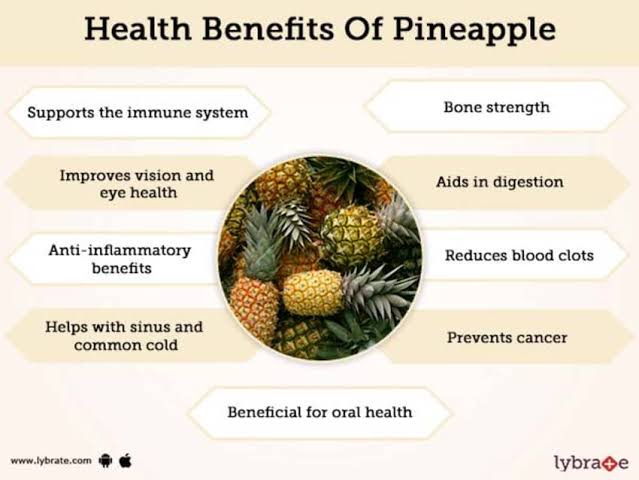 Health Benefits Of Pineapple

Supports the immune system

Improves vision and eye health

Anti-inflammatory benefits

Helps with sinus and common cold

Bone strength

Aids in digestion

Reduces blood clots

Prevents cancer

Beneficial for oral health

www.lybrate.com

lybrate